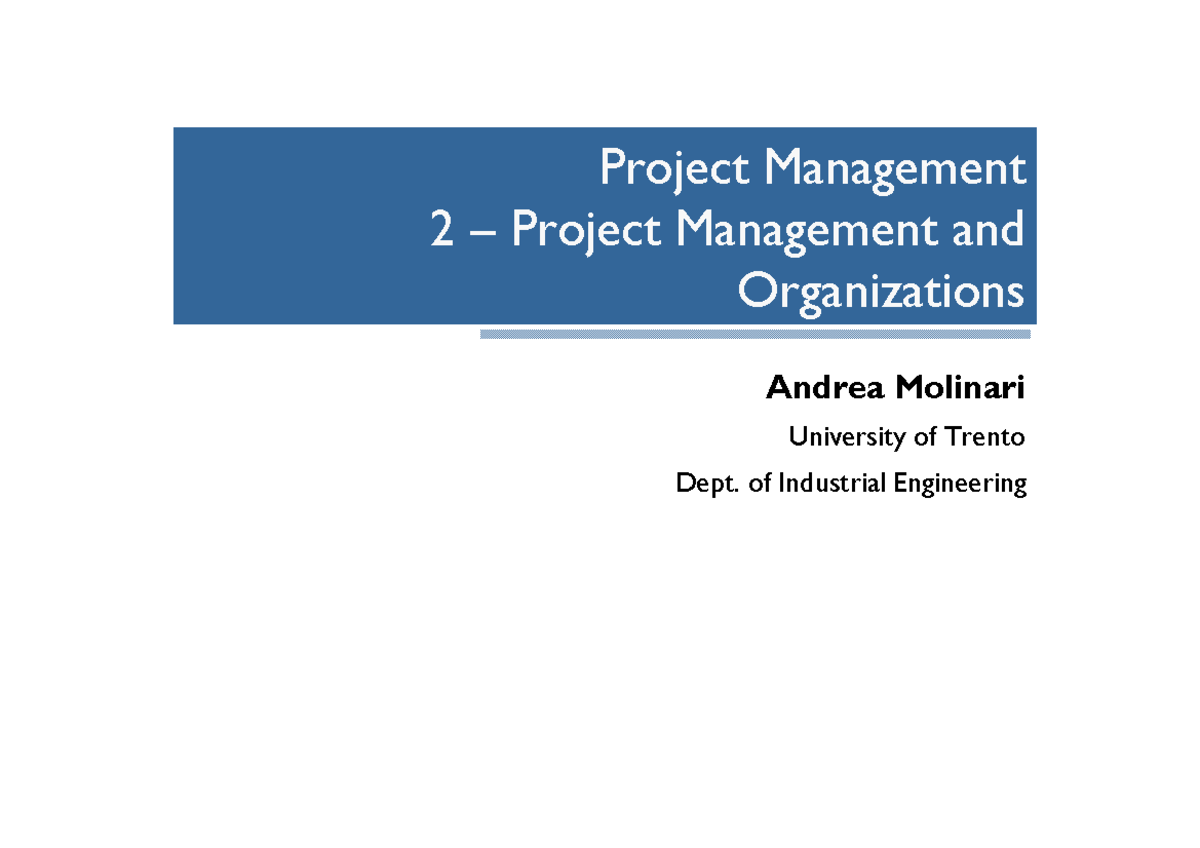 Project Management
2 – Project Management and Organizations

Andrea Molinari

University of Trento

Dept. of Industrial Engineering